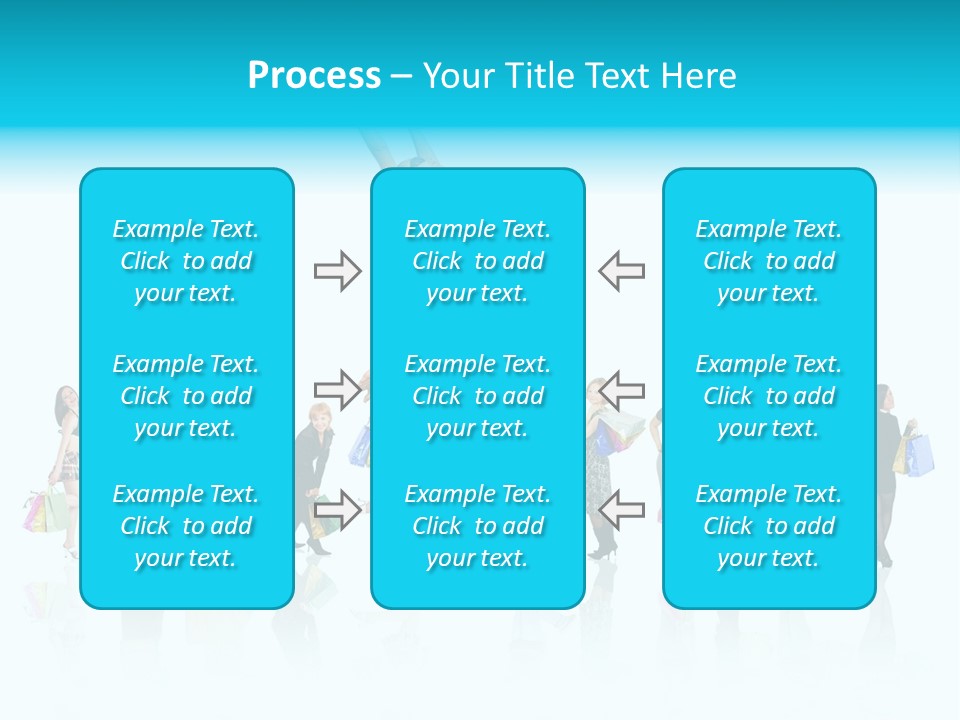 Process – Your Title Text Here

Example Text. Click to add your text.

Example Text. Click to add your text.

Example Text. Click to add your text.

Example Text. Click to add your text.

Example Text. Click to add your text.

Example Text. Click to add your text.

Example Text. Click to add your text.

Example Text. Click to add your text.

Example Text. Click to add your text.